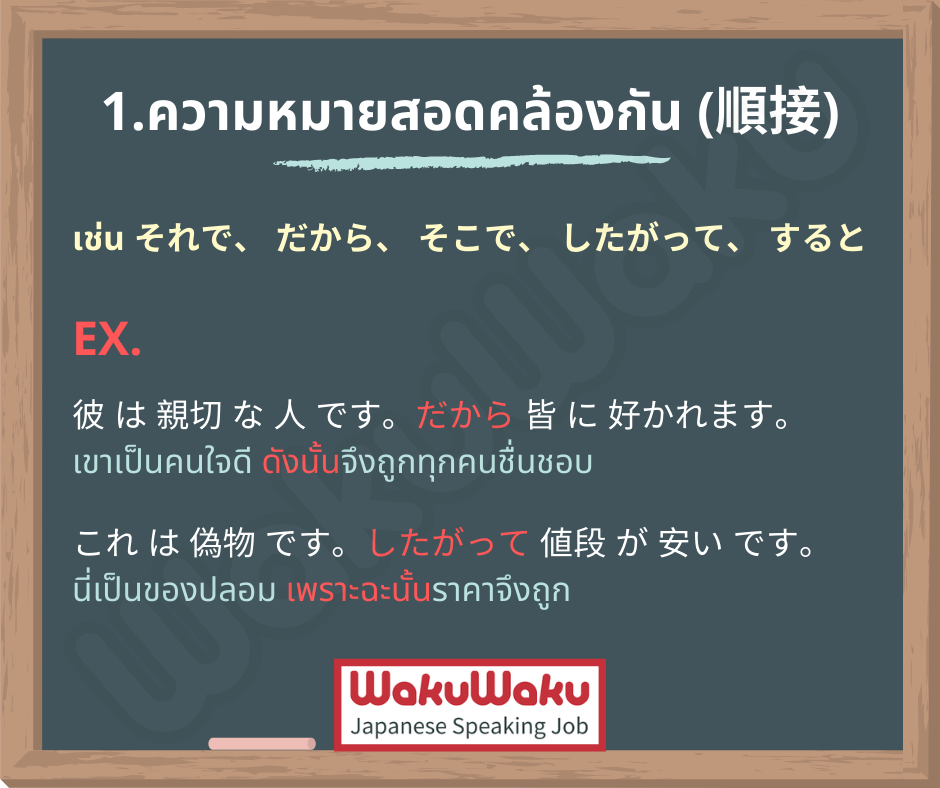 1.ความหมายสอดคล้องกัน (順接)

เช่น それで、 だから、 そこで、 したがって、 すると

EX.

彼 は 親切 な 人 です。だから 皆 に 好かれます。
เขาเป็นคนใจดี ดังนั้นจึงถูกทุกคนชื่นชอบ

これ は 偽物 です。したがって 値段 が 安い です。
นี่เป็นของปลอม เพราะฉะนั้นราคาจึงถูก

WakuWaku
Japanese Speaking Job